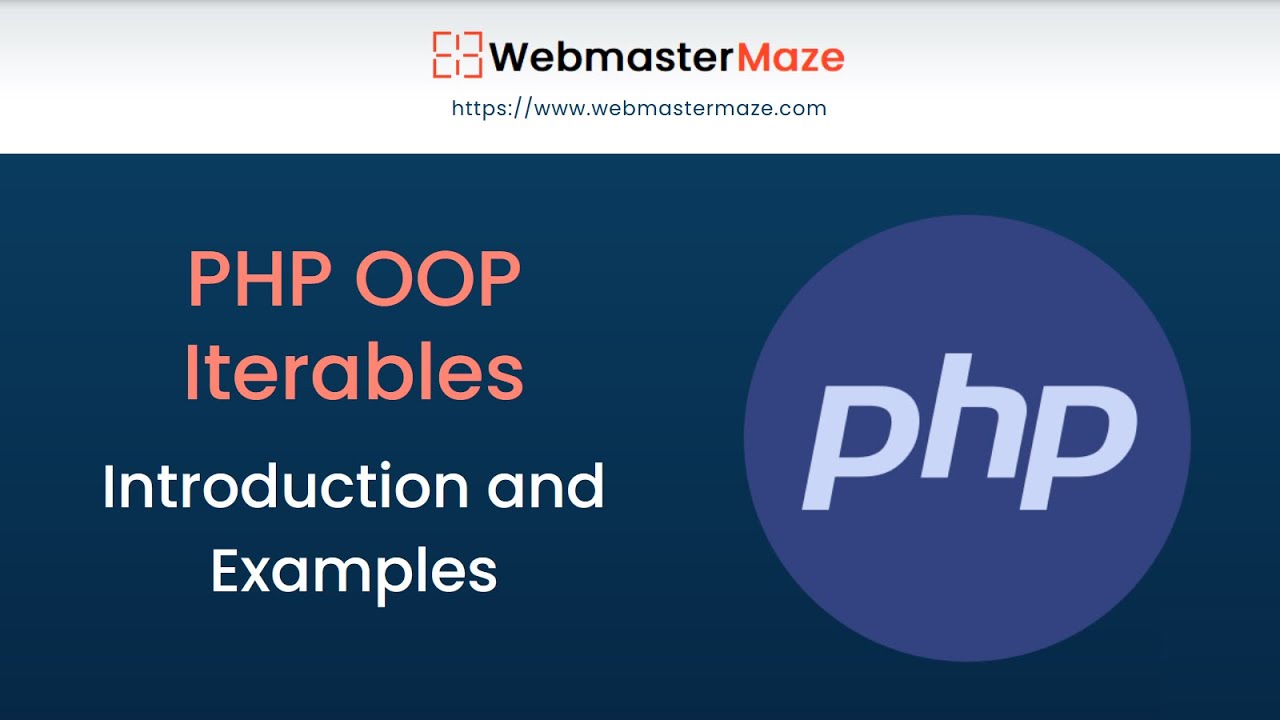 WebmasterMaze
https://www.webmastermaze.com

PHP OOP Iterables

Introduction and Examples

php